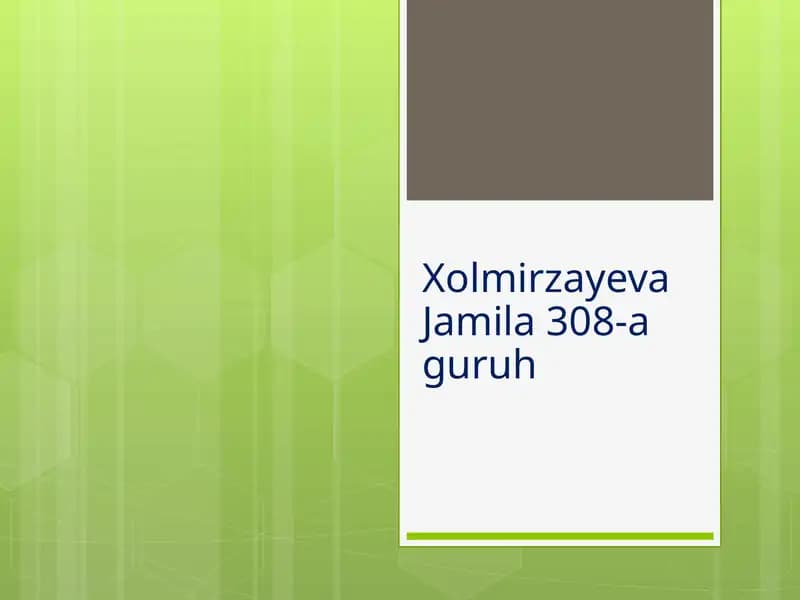 Xolmirzayeva Jamila 308-a guruh